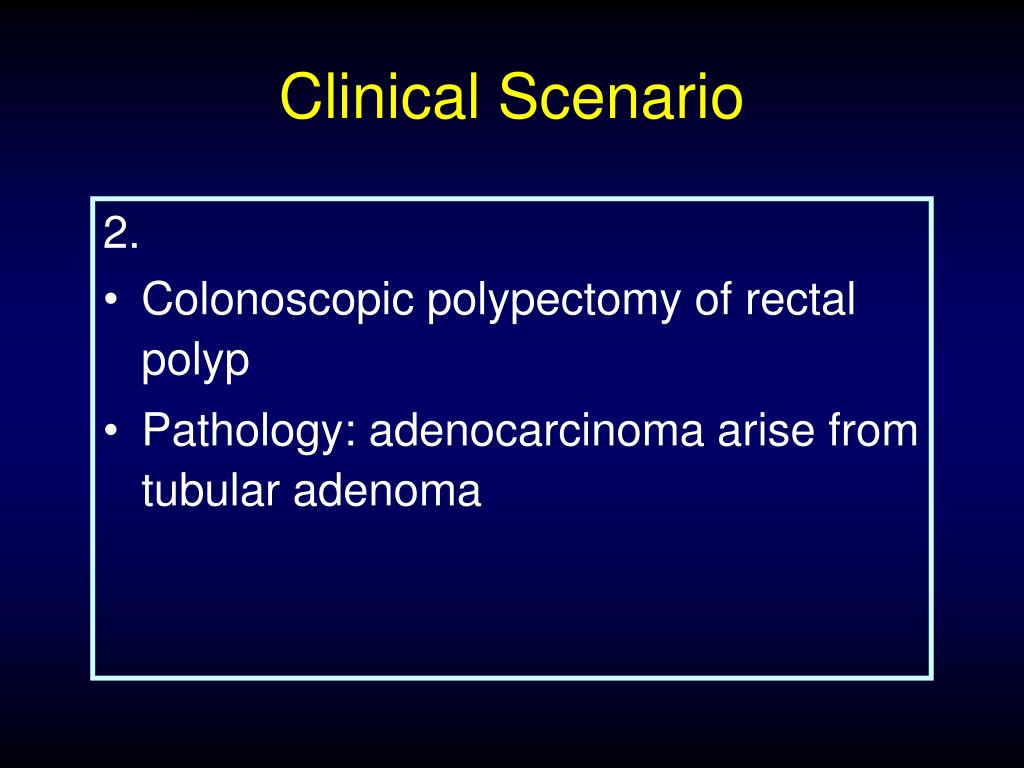 Clinical Scenario

2.

• Colonoscopic polypectomy of rectal polyp

• Pathology: adenocarcinoma arise from tubular adenoma